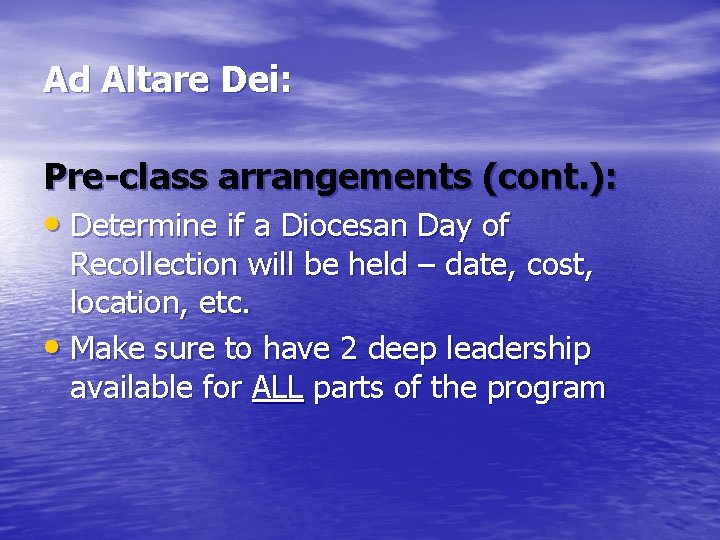 Ad Altare Dei:

Pre-class arrangements (cont.):

• Determine if a Diocesan Day of Recollection will be held – date, cost, location, etc.
• Make sure to have 2 deep leadership available for ALL parts of the program